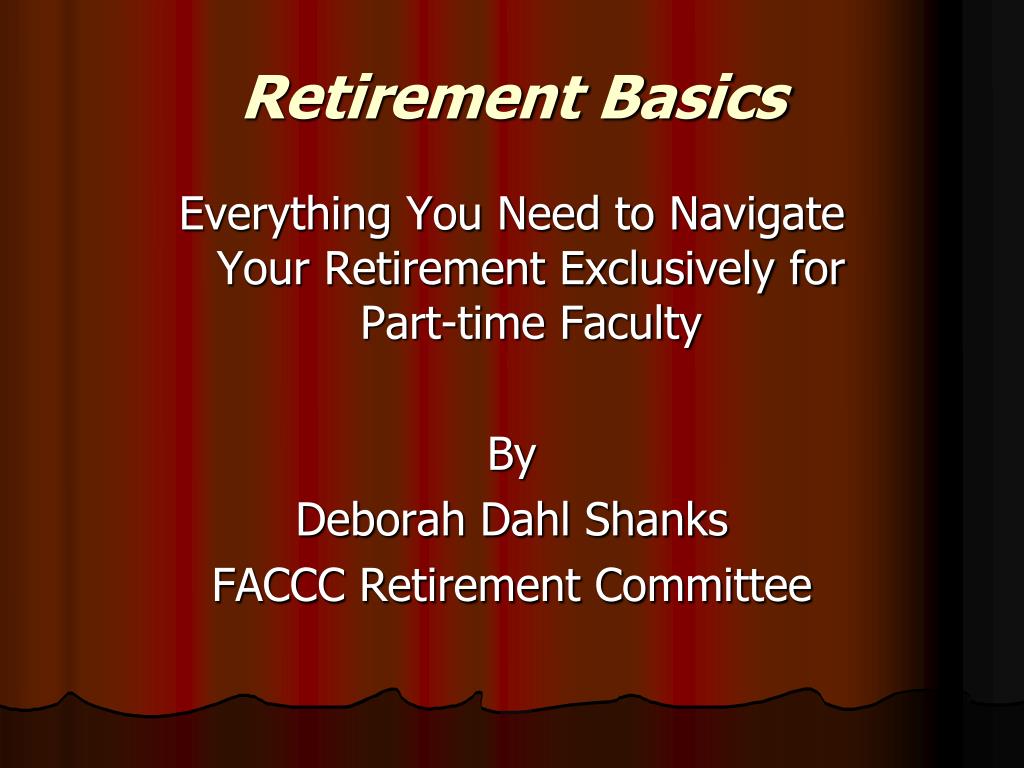 Retirement Basics

Everything You Need to Navigate Your Retirement Exclusively for Part-time Faculty

By
Deborah Dahl Shanks
FACCC Retirement Committee